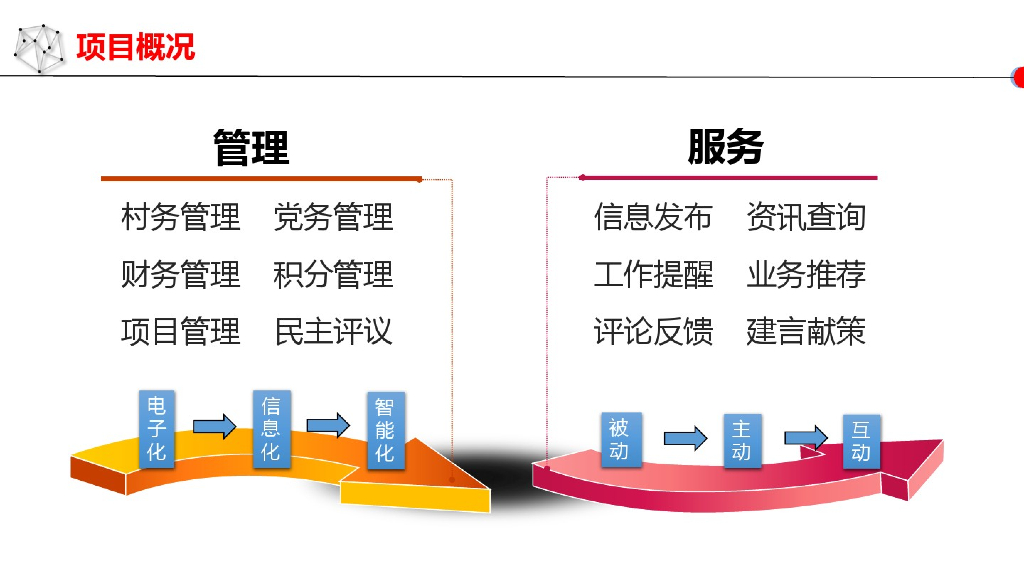 项目概况

管理

村务管理 党务管理
财务管理 积分管理
项目管理 民主评议

电子化
信息化
智能化

服务

信息发布 资讯查询
工作提醒 业务推荐
评论反馈 建言献策

被动
主动
互动